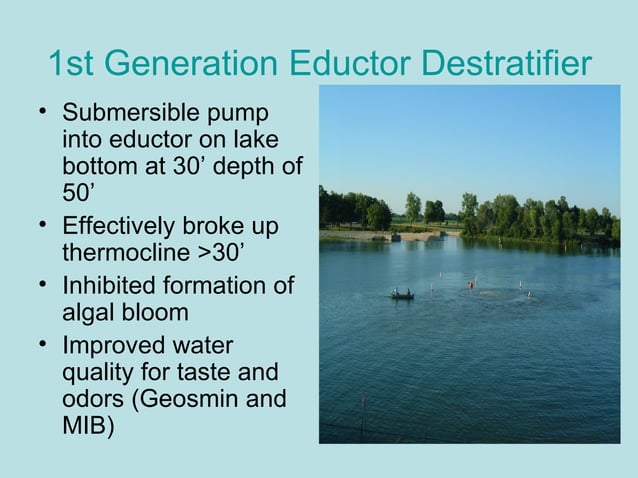 1st Generation Eductor Destratifier

• Submersible pump into eductor on lake bottom at 30’ depth of 50’
• Effectively broke up thermocline >30’
• Inhibited formation of algal bloom
• Improved water quality for taste and odors (Geosmin and MIB)